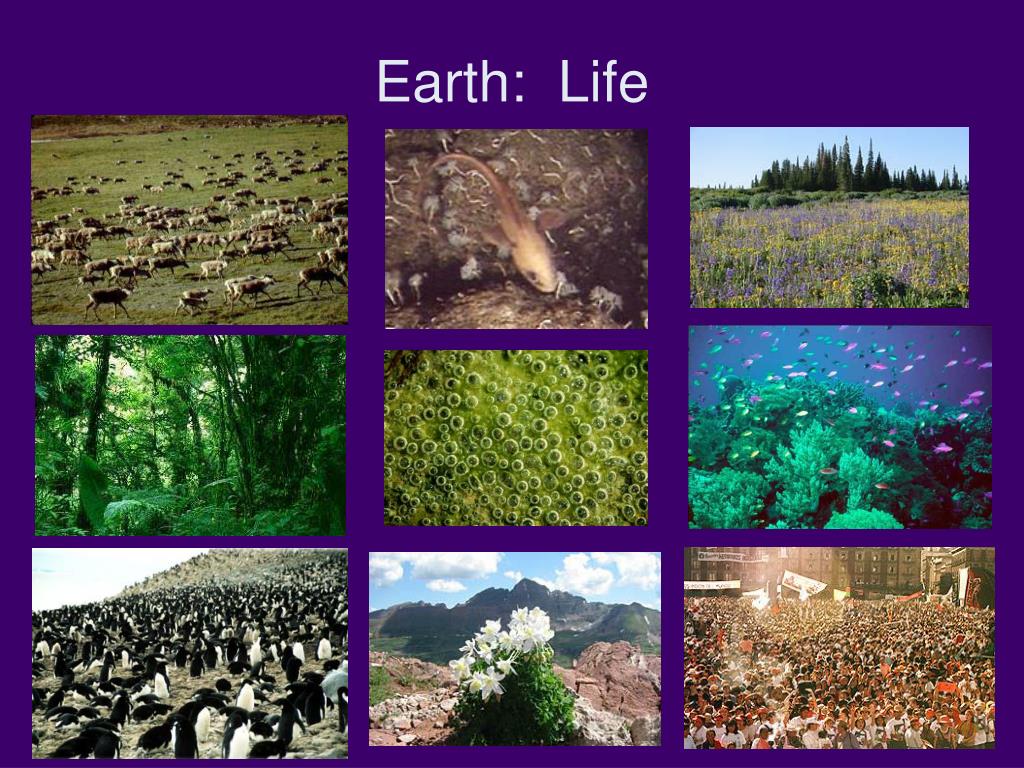 Earth:  Life